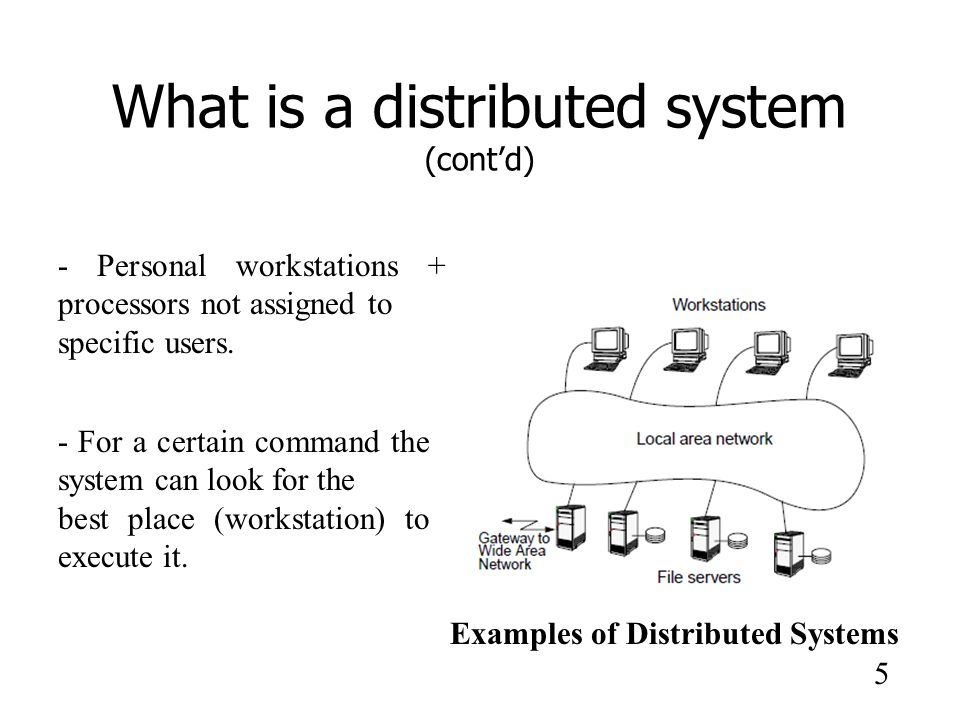 What is a distributed system
(cont'd)

- Personal workstations + processors not assigned to specific users.

- For a certain command the system can look for the best place (workstation) to execute it.

Workstations

Local area network

Gateway to Wide Area Network

File servers

Examples of Distributed Systems

5